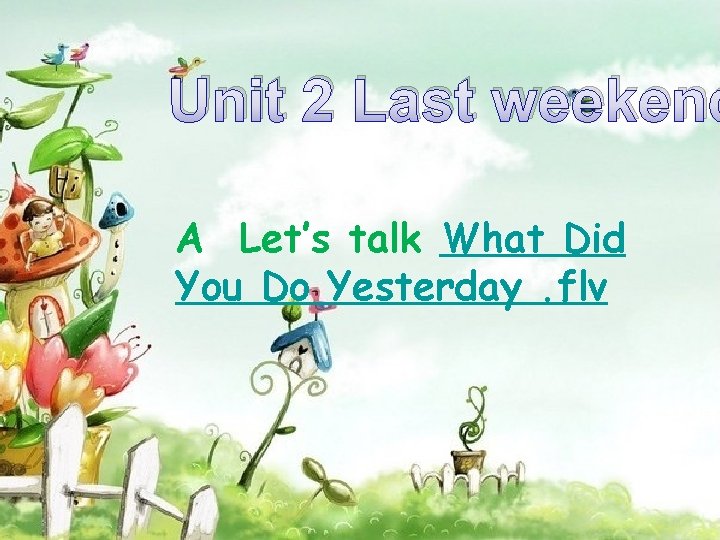 Unit 2 Last weekend

A Let's talk What Did You Do Yesterday .flv